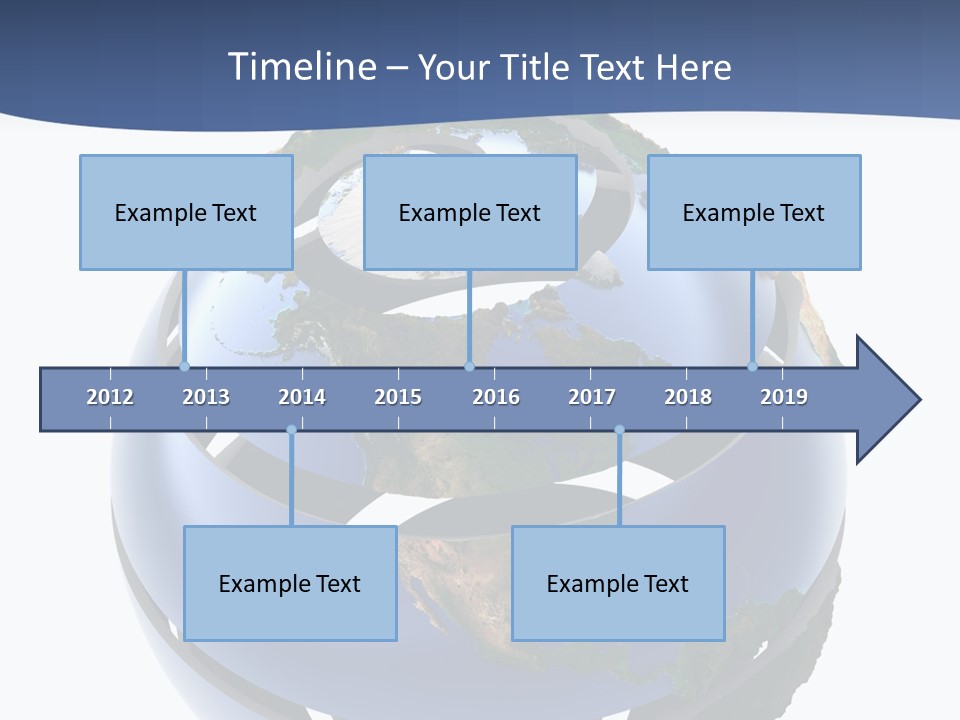 Timeline – Your Title Text Here

Example Text

Example Text

Example Text

2012 2013 2014 2015 2016 2017 2018 2019

Example Text

Example Text